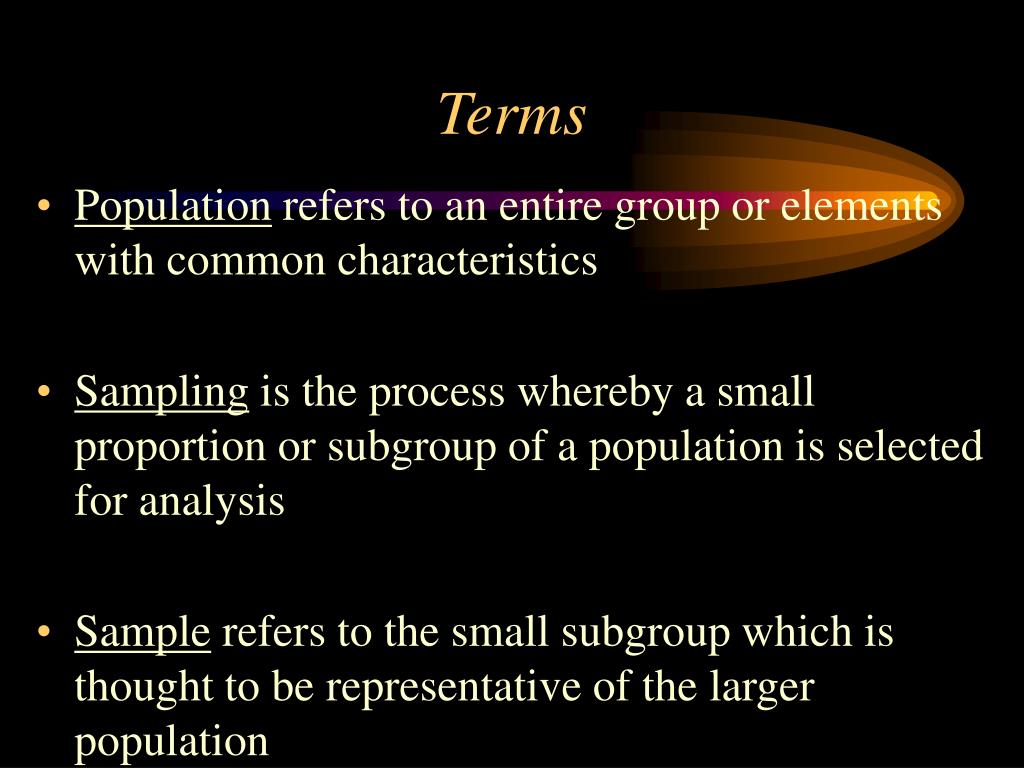 Terms

• Population refers to an entire group or elements with common characteristics

• Sampling is the process whereby a small proportion or subgroup of a population is selected for analysis

• Sample refers to the small subgroup which is thought to be representative of the larger population